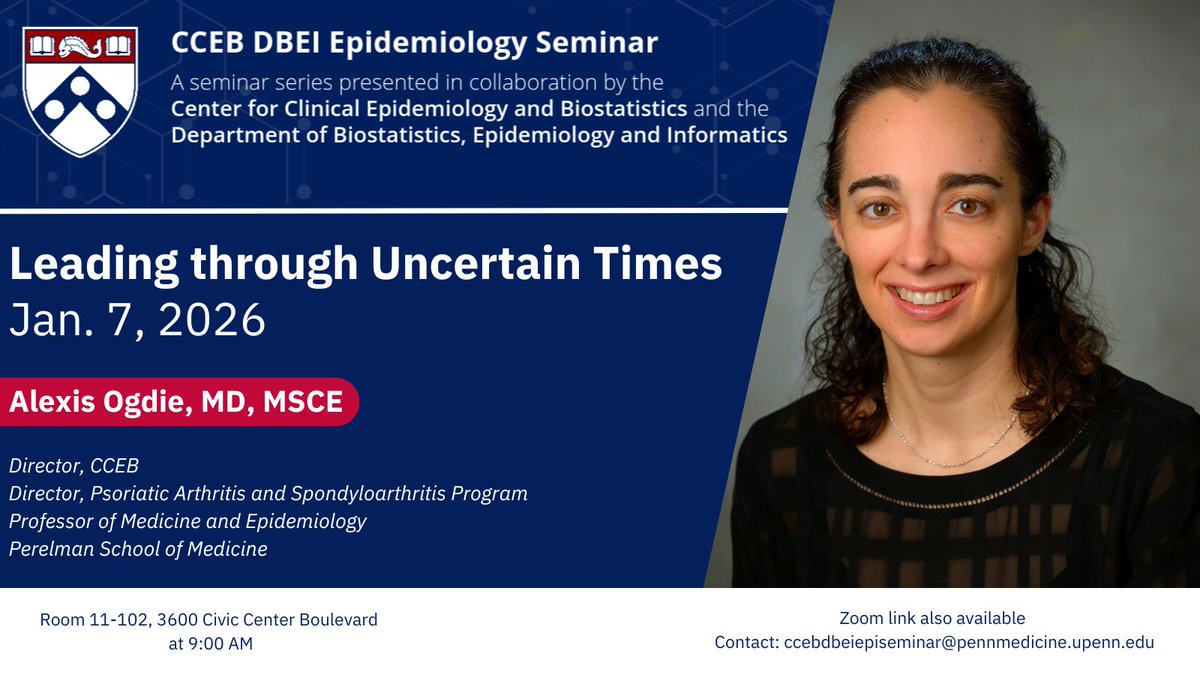 CCEB DBEI Epidemiology Seminar

A seminar series presented in collaboration by the Center for Clinical Epidemiology and Biostatistics and the Department of Biostatistics, Epidemiology and Informatics

Leading through Uncertain Times
Jan. 7, 2026

Alexis Ogdie, MD, MSCE

Director, CCEB
Director, Psoriatic Arthritis and Spondyloarthritis Program
Professor of Medicine and Epidemiology
Perelman School of Medicine

Room 11-102, 3600 Civic Center Boulevard at 9:00 AM

Zoom link also available
Contact: ccebdbeiepiseminar@pennmedicine.upenn.edu